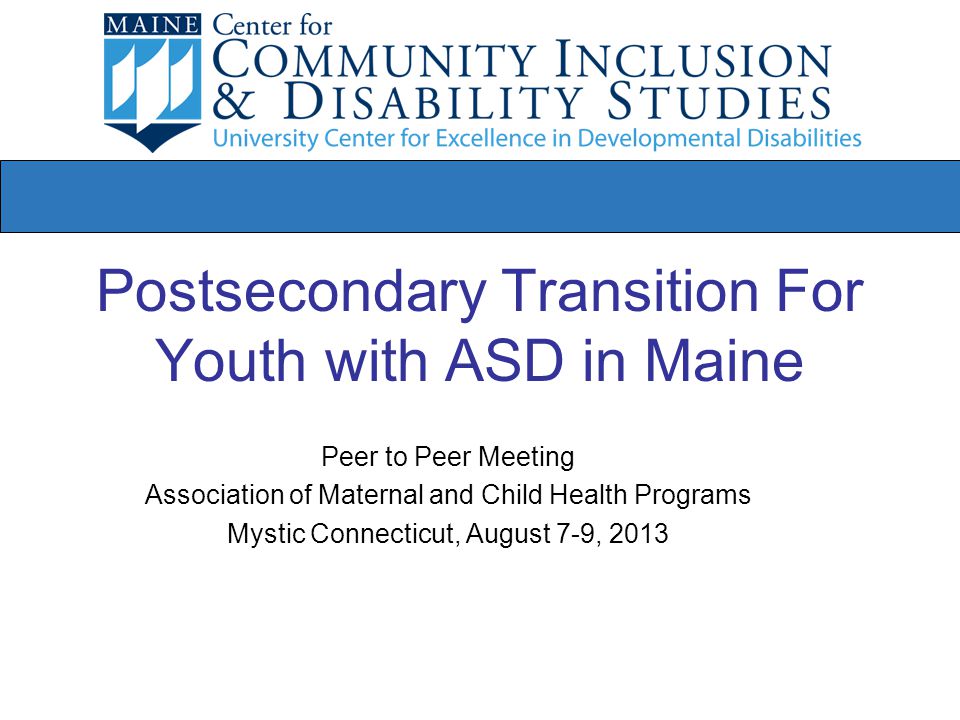 MAINE Center for
COMMUNITY INCLUSION
& DISABILITY STUDIES
University Center for Excellence in Developmental Disabilities

Postsecondary Transition For Youth with ASD in Maine

Peer to Peer Meeting
Association of Maternal and Child Health Programs
Mystic Connecticut, August 7-9, 2013